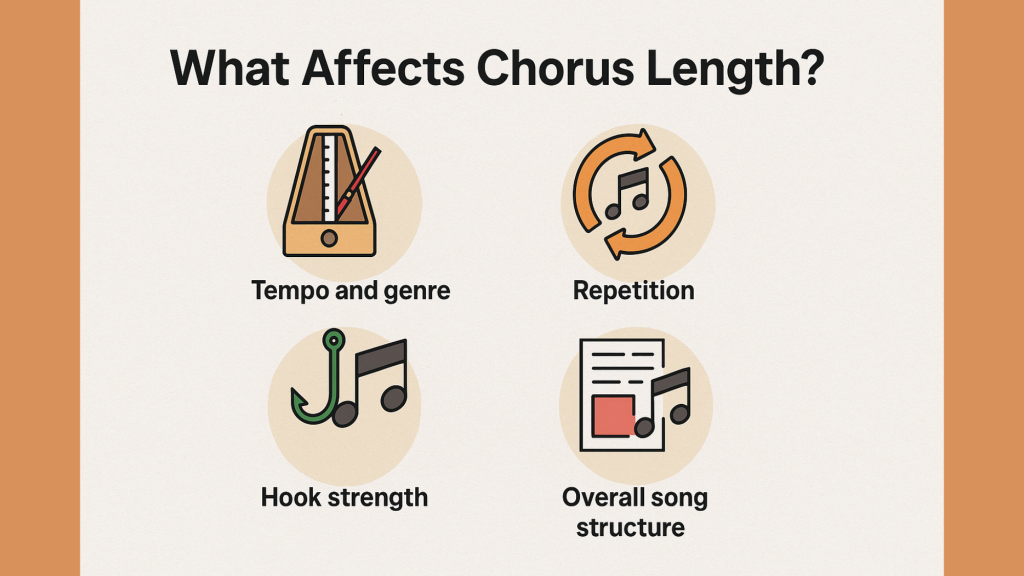 What Affects Chorus Length?

Tempo and genre

Repetition

Hook strength

Overall song structure